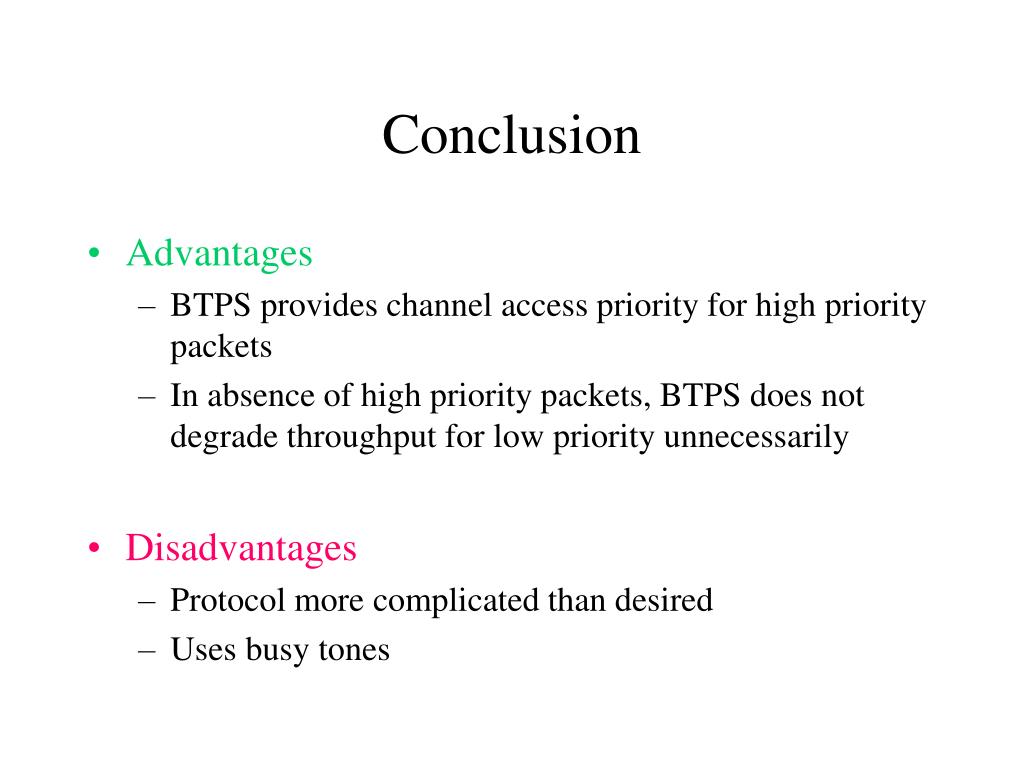 Conclusion

• Advantages
– BTPS provides channel access priority for high priority packets
– In absence of high priority packets, BTPS does not degrade throughput for low priority unnecessarily

• Disadvantages
– Protocol more complicated than desired
– Uses busy tones